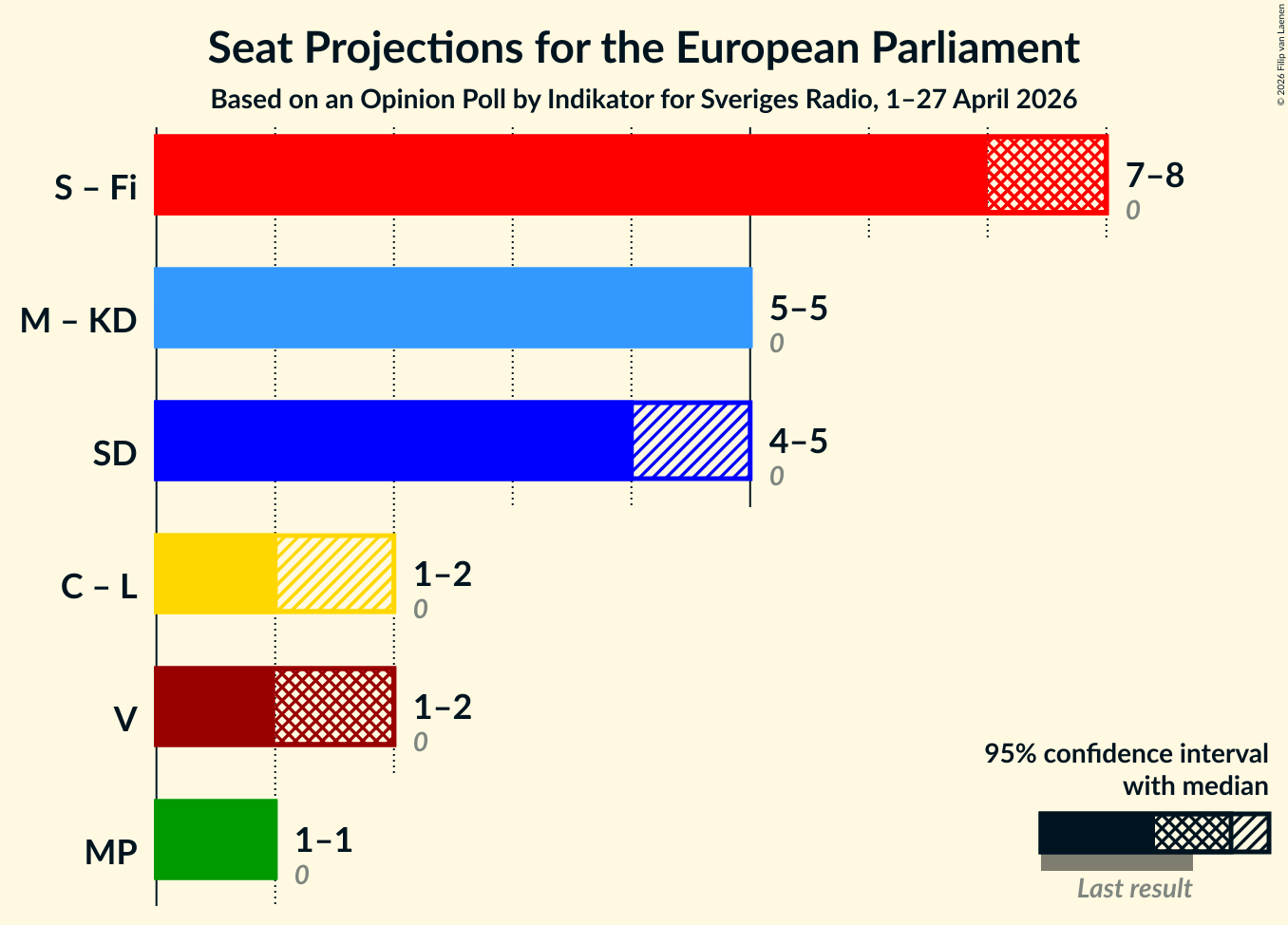 Seat Projections for the European Parliament
Based on an Opinion Poll by Indikator for Sveriges Radio, 1–27 April 2026

© 2026 Filip van Laenen

S – Fi
7–8
0

M – KD
5–5
0

SD
4–5
0

C – L
1–2
0

V
1–2
0

MP
1–1
0

95% confidence interval with median

Last result